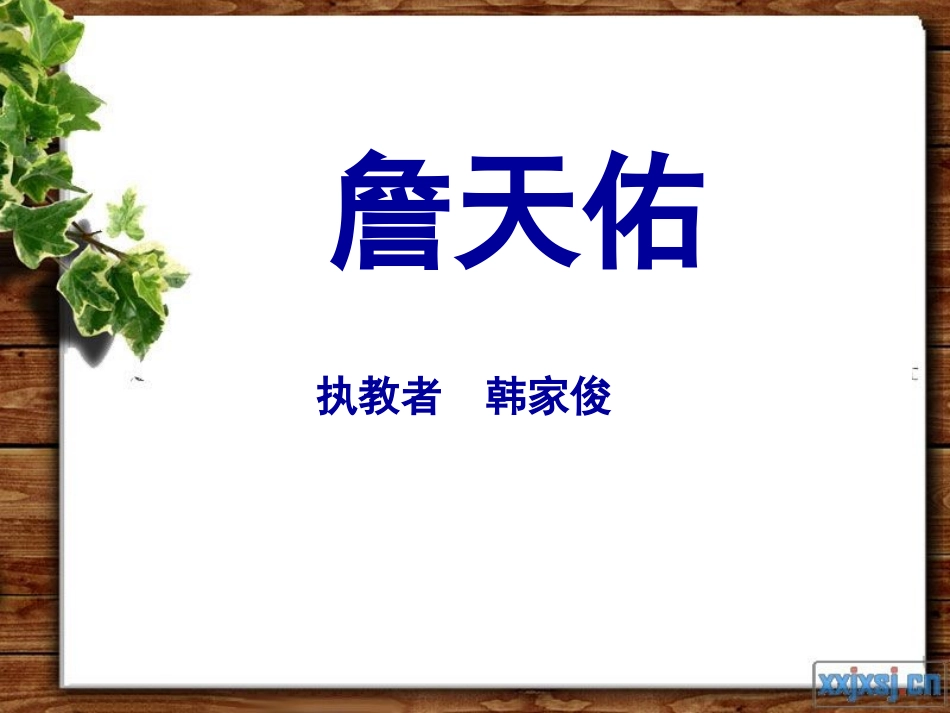 詹天佑

执教者　韩家俊

xxjxsj.cn